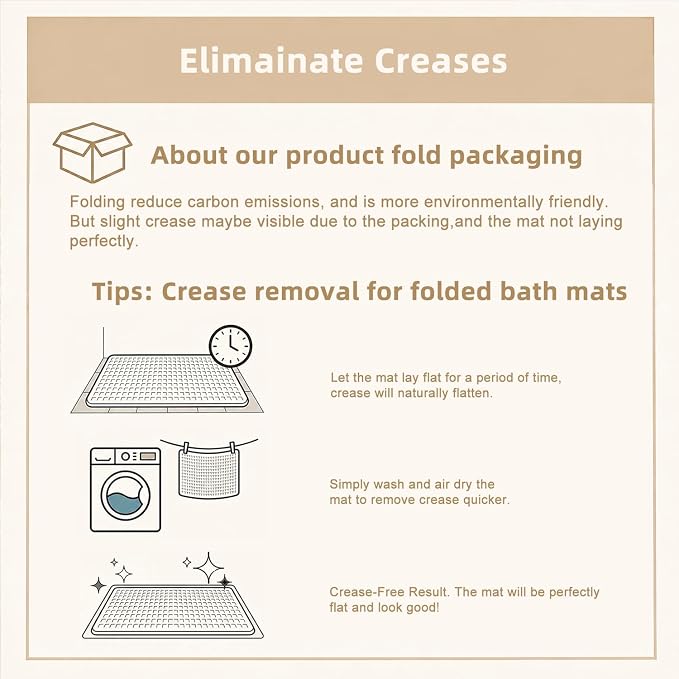 Elimainate Creases

About our product fold packaging

Folding reduce carbon emissions, and is more environmentally friendly. But slight crease maybe visible due to the packing,and the mat not laying perfectly.

Tips: Crease removal for folded bath mats

Let the mat lay flat for a period of time, crease will naturally flatten.

Simply wash and air dry the mat to remove crease quicker.

Crease-Free Result. The mat will be perfectly flat and look good!